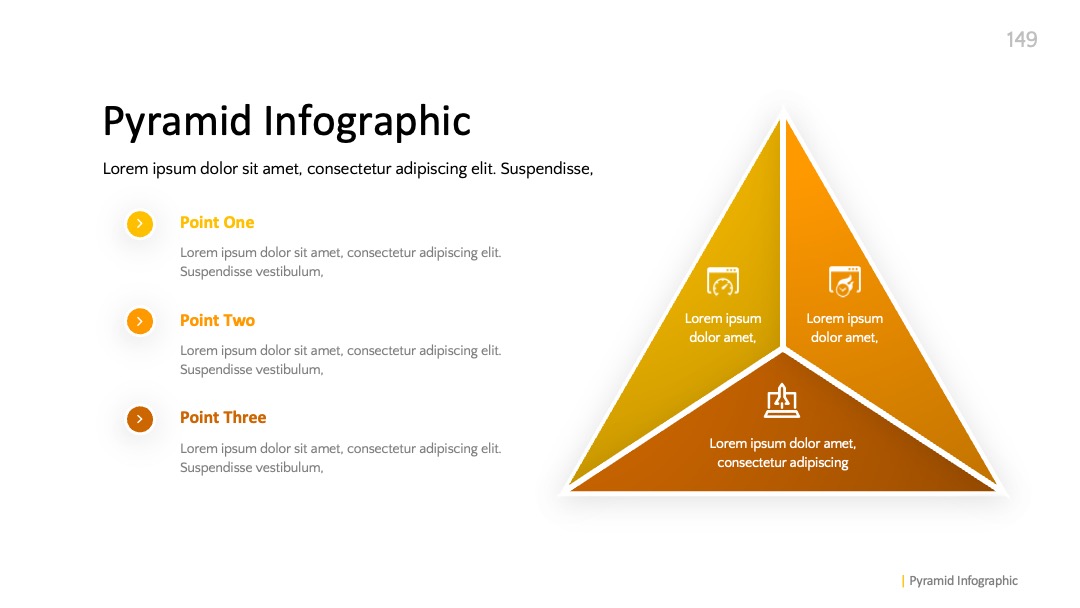 149

Pyramid Infographic

Lorem ipsum dolor sit amet, consectetur adipiscing elit. Suspendisse,

Point One

Lorem ipsum dolor sit amet, consectetur adipiscing elit. Suspendisse vestibulum,

Point Two

Lorem ipsum dolor sit amet, consectetur adipiscing elit. Suspendisse vestibulum,

Point Three

Lorem ipsum dolor sit amet, consectetur adipiscing elit. Suspendisse vestibulum,

Lorem ipsum dolor amet,

Lorem ipsum dolor amet,

Lorem ipsum dolor amet, consectetur adipiscing

| Pyramid Infographic